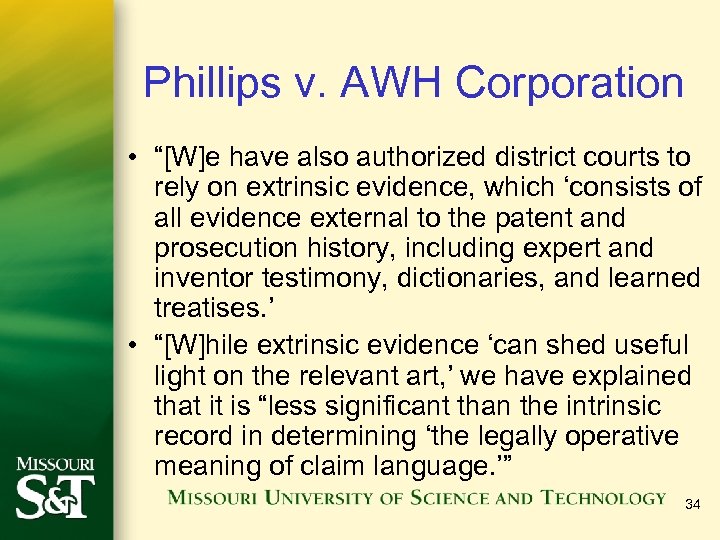 Phillips v. AWH Corporation

• “[W]e have also authorized district courts to rely on extrinsic evidence, which ‘consists of all evidence external to the patent and prosecution history, including expert and inventor testimony, dictionaries, and learned treatises.’

• “[W]hile extrinsic evidence ‘can shed useful light on the relevant art,’ we have explained that it is “less significant than the intrinsic record in determining ‘the legally operative meaning of claim language.’”

MISSOURI S&T

MISSOURI UNIVERSITY OF SCIENCE AND TECHNOLOGY

34